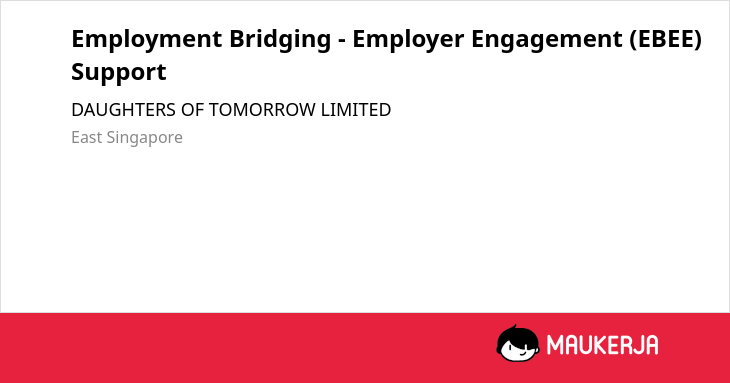 Employment Bridging - Employer Engagement (EBEE) Support

DAUGHTERS OF TOMORROW LIMITED

East Singapore

MAUKERJA